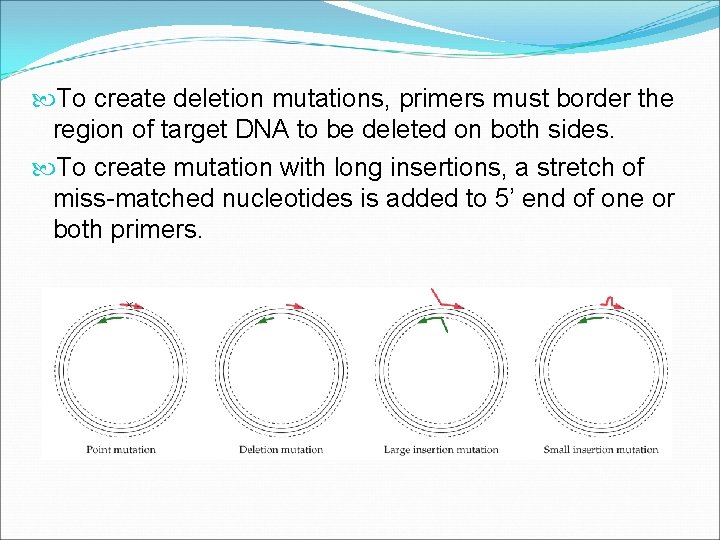 To create deletion mutations, primers must border the region of target DNA to be deleted on both sides.

To create mutation with long insertions, a stretch of miss-matched nucleotides is added to 5’ end of one or both primers.

Point mutation

Deletion mutation

Large insertion mutation

Small insertion mutation